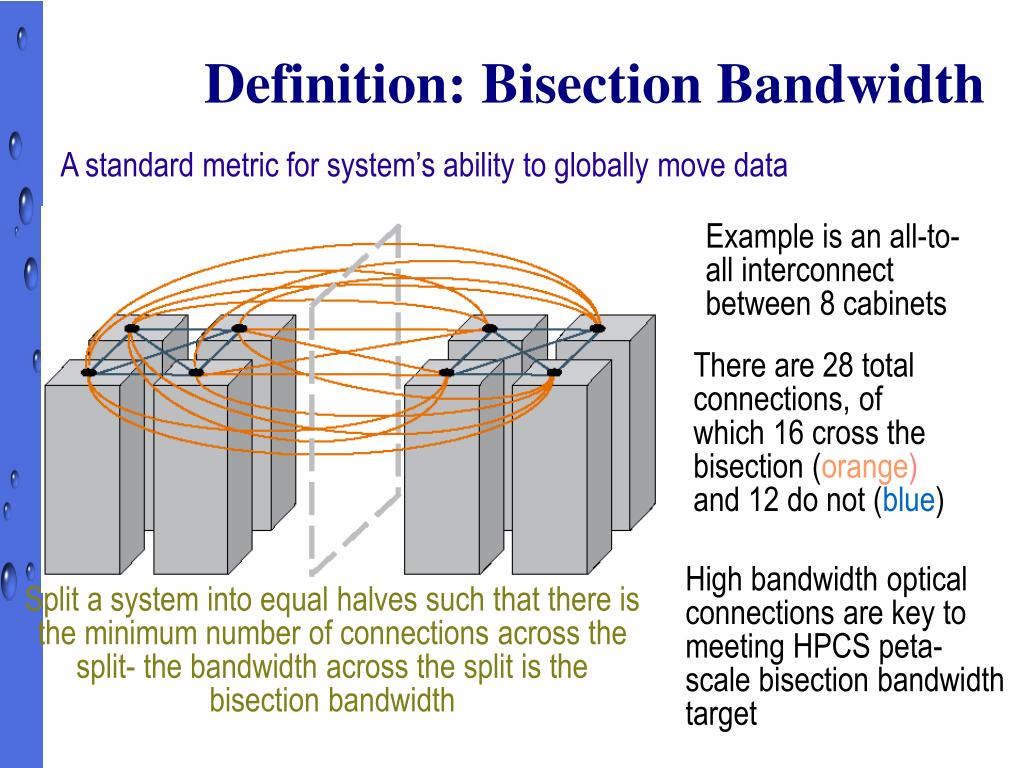 Definition: Bisection Bandwidth

A standard metric for system's ability to globally move data

Example is an all-to-all interconnect between 8 cabinets

There are 28 total connections, of which 16 cross the bisection (orange) and 12 do not (blue)

Split a system into equal halves such that there is the minimum number of connections across the split- the bandwidth across the split is the bisection bandwidth

High bandwidth optical connections are key to meeting HPCS peta-scale bisection bandwidth target